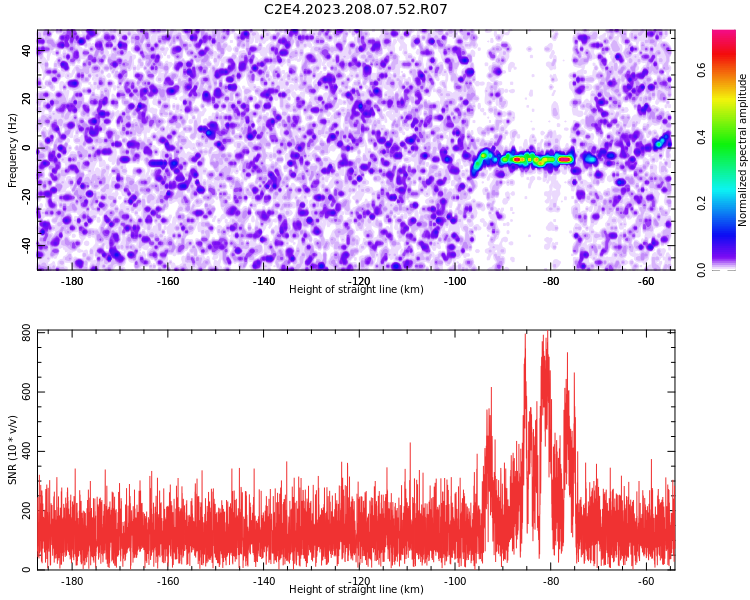 C2E4.2023.208.07.52.R07

Frequency (Hz)
40
20
0
-20
-40
-180
-160
-140
-120
-100
-80
-60
Height of straight line (km)

Normalized spectral amplitude
0.0
0.2
0.4
0.6

SNR (10 * v/v)
800
600
400
200
0
-180
-160
-140
-120
-100
-80
-60
Height of straight line (km)